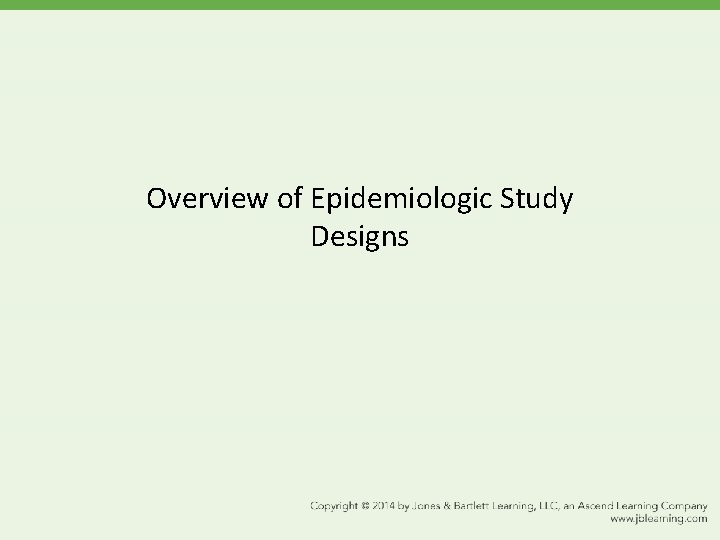 Overview of Epidemiologic Study Designs

Copyright © 2014 by Jones & Bartlett Learning, LLC, an Ascend Learning Company
www.jblearning.com